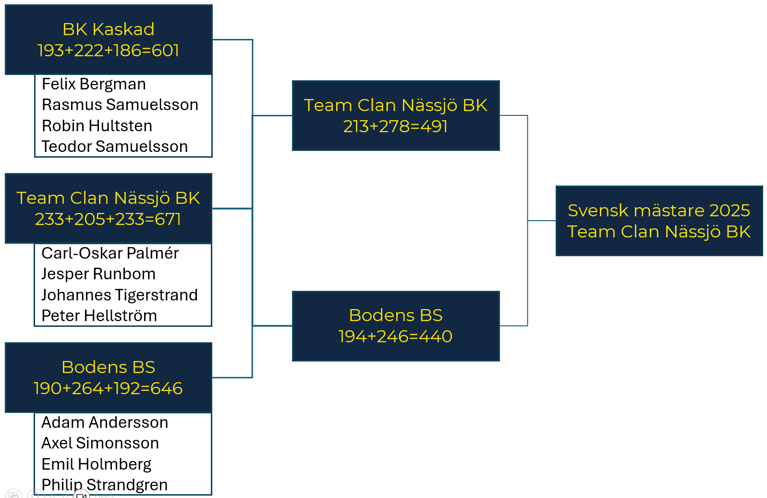 BK Kaskad
193+222+186=601

Felix Bergman
Rasmus Samuelsson
Robin Hultsten
Teodor Samuelsson

Team Clan Nässjö BK
233+205+233=671

Carl-Oskar Palmér
Jesper Runbom
Johannes Tigerstrand
Peter Hellström

Bodens BS
190+264+192=646

Adam Andersson
Axel Simonsson
Emil Holmberg
Philip Strandgren

Team Clan Nässjö BK
213+278=491

Bodens BS
194+246=440

Svensk mästare 2025
Team Clan Nässjö BK